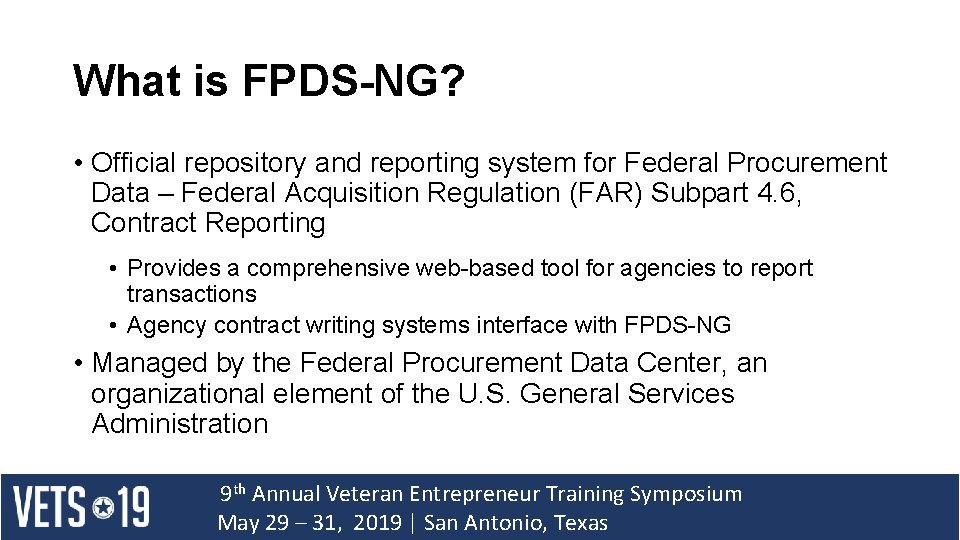 What is FPDS-NG?

• Official repository and reporting system for Federal Procurement Data – Federal Acquisition Regulation (FAR) Subpart 4.6, Contract Reporting

• Provides a comprehensive web-based tool for agencies to report transactions
• Agency contract writing systems interface with FPDS-NG

• Managed by the Federal Procurement Data Center, an organizational element of the U.S. General Services Administration

VETS 19

9th Annual Veteran Entrepreneur Training Symposium
May 29 – 31, 2019 | San Antonio, Texas